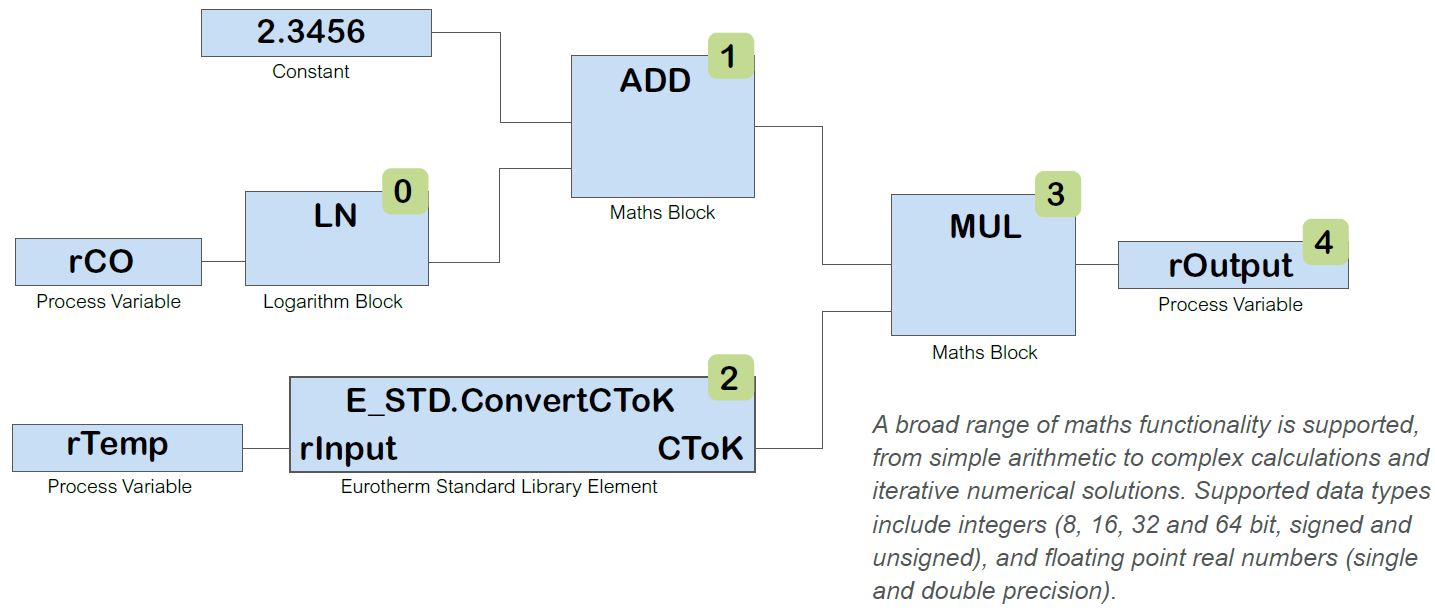 2.3456
Constant

ADD
1
Maths Block

rCO
Process Variable

LN
0
Logarithm Block

MUL
3
Maths Block

rOutput
4
Process Variable

rTemp
Process Variable

E_STD.ConvertCToK
2
rInput
CToK
Eurotherm Standard Library Element

A broad range of maths functionality is supported, from simple arithmetic to complex calculations and iterative numerical solutions. Supported data types include integers (8, 16, 32 and 64 bit, signed and unsigned), and floating point real numbers (single and double precision).